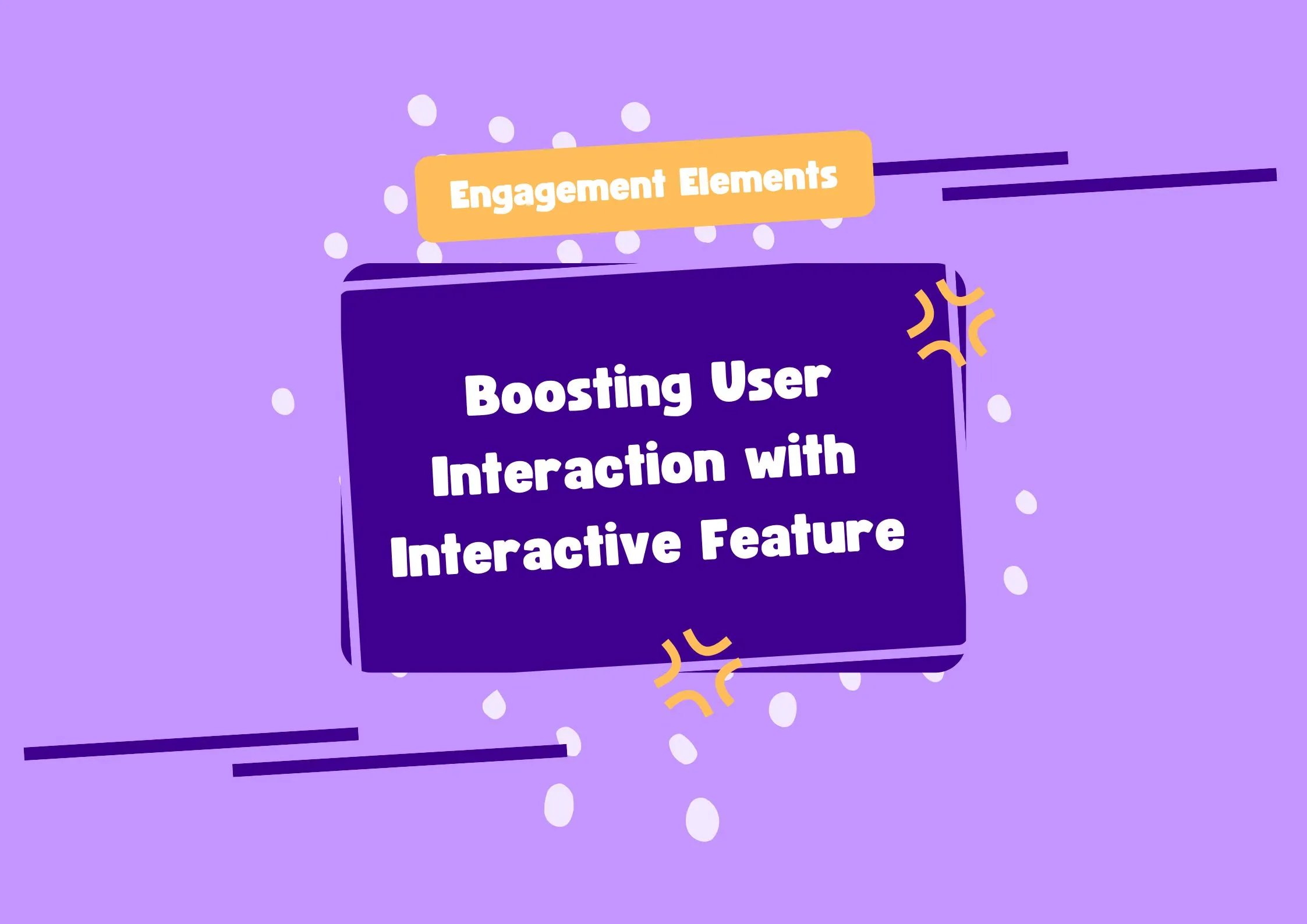 Engagement Elements

Boosting User Interaction with Interactive Feature